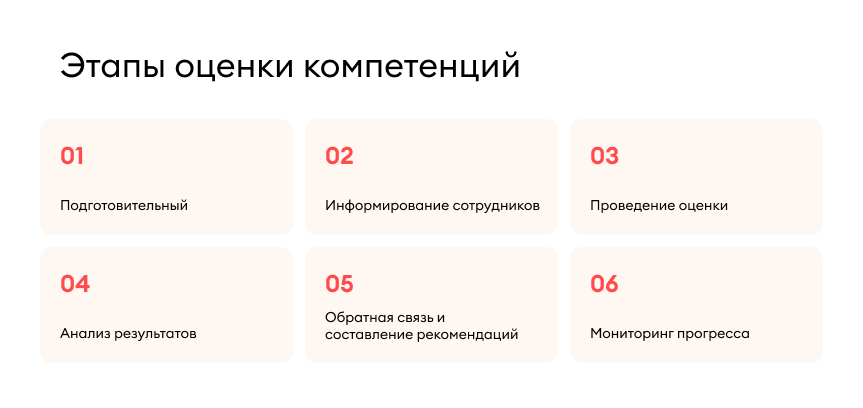 Этапы оценки компетенций

01

Подготовительный

02

Информирование сотрудников

03

Проведение оценки

04

Анализ результатов

05

Обратная связь и составление рекомендаций

06

Мониторинг прогресса